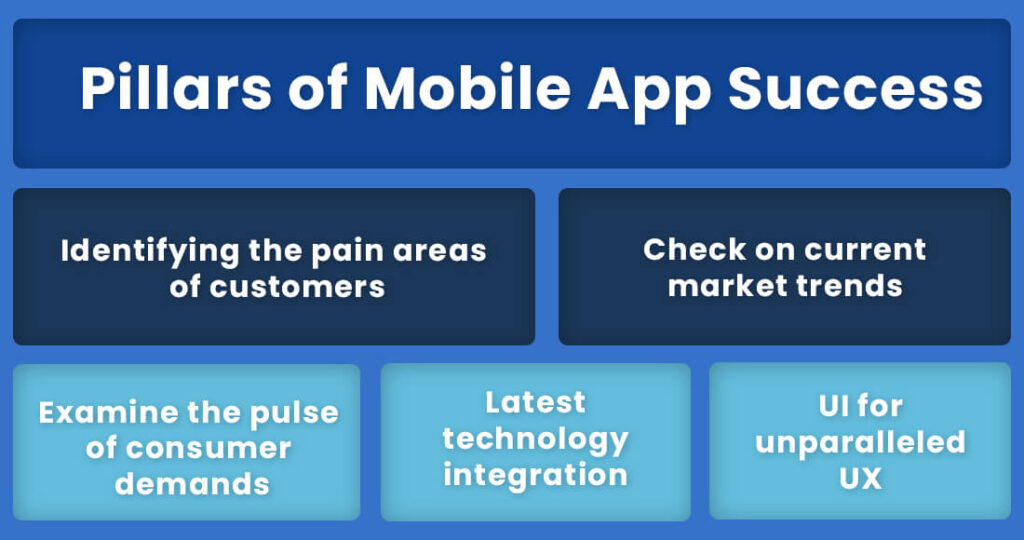 Pillars of Mobile App Success

Identifying the pain areas of customers

Check on current market trends

Examine the pulse of consumer demands

Latest technology integration

UI for unparalleled UX